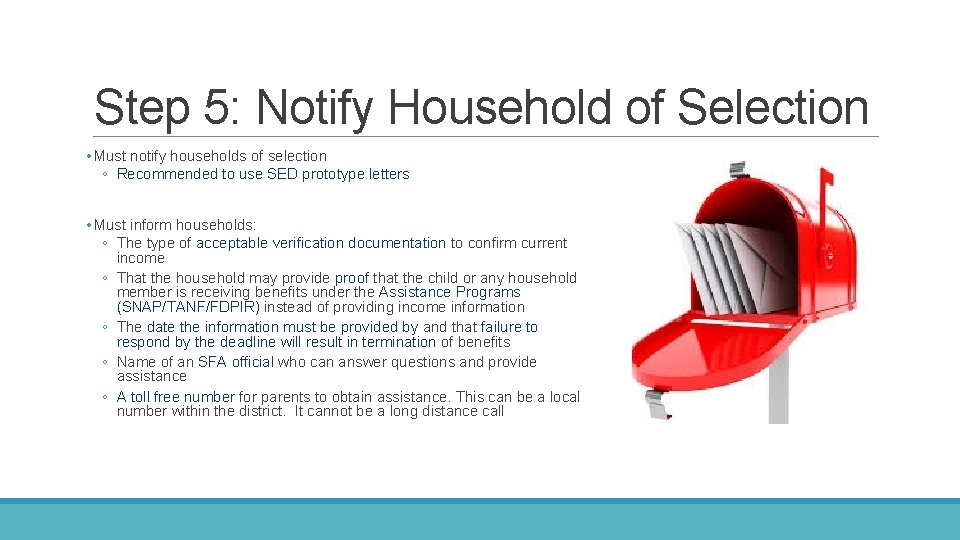 Step 5: Notify Household of Selection

• Must notify households of selection
◦ Recommended to use SED prototype letters

• Must inform households:
◦ The type of acceptable verification documentation to confirm current income
◦ That the household may provide proof that the child or any household member is receiving benefits under the Assistance Programs (SNAP/TANF/FDPIR) instead of providing income information
◦ The date the information must be provided by and that failure to respond by the deadline will result in termination of benefits
◦ Name of an SFA official who can answer questions and provide assistance
◦ A toll free number for parents to obtain assistance. This can be a local number within the district. It cannot be a long distance call